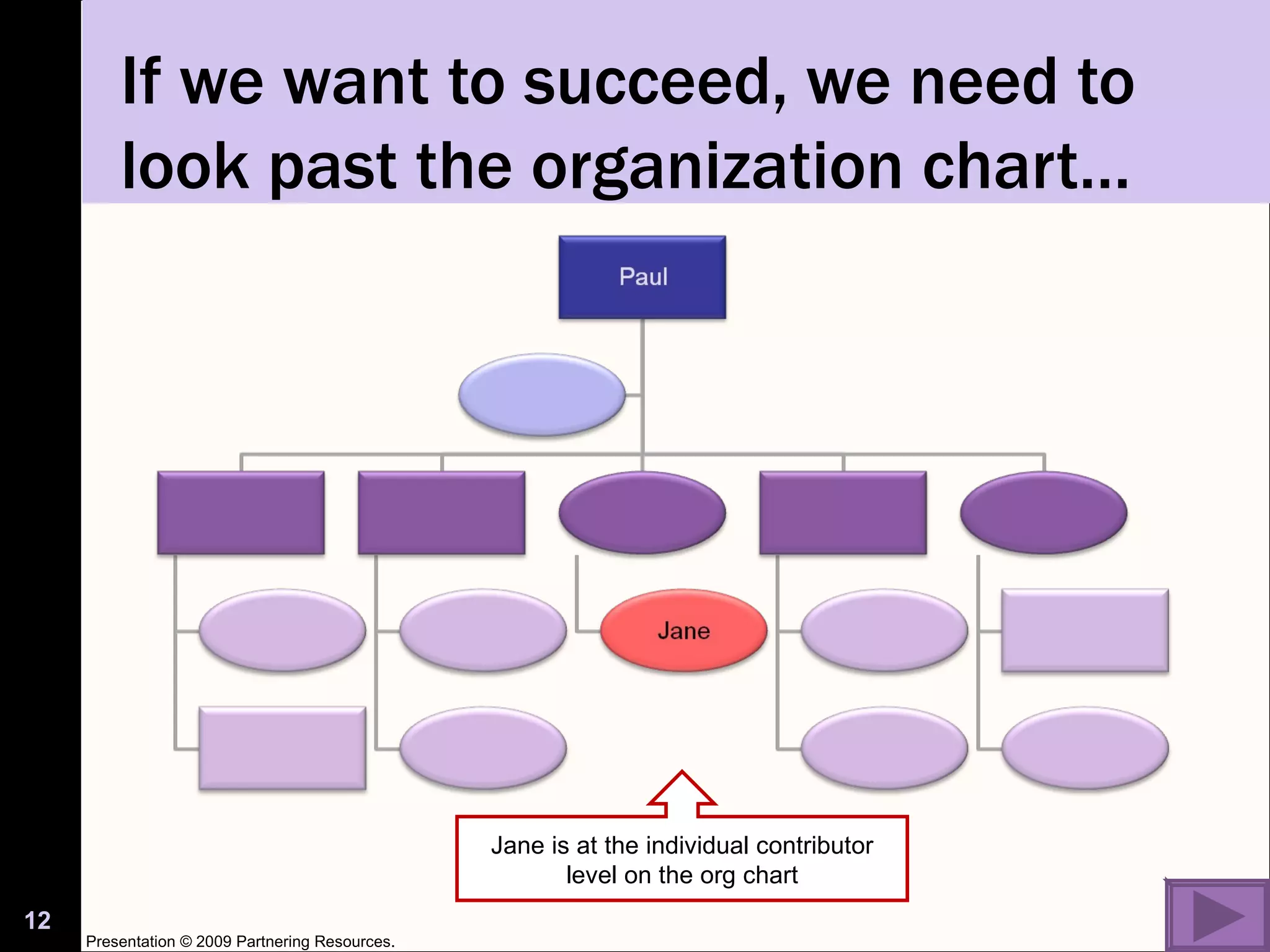 If we want to succeed, we need to look past the organization chart...

Paul

Jane

Jane is at the individual contributor level on the org chart

12

Presentation © 2009 Partnering Resources.